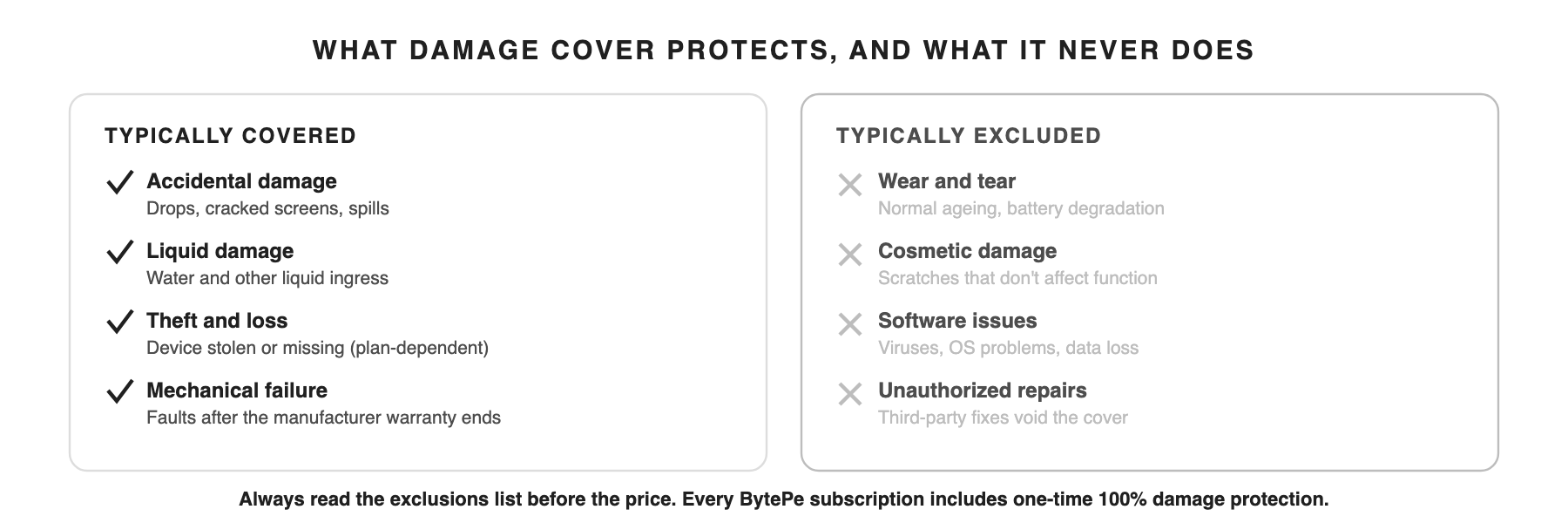 WHAT DAMAGE COVER PROTECTS, AND WHAT IT NEVER DOES

TYPICALLY COVERED

Accidental damage
Drops, cracked screens, spills

Liquid damage
Water and other liquid ingress

Theft and loss
Device stolen or missing (plan-dependent)

Mechanical failure
Faults after the manufacturer warranty ends

TYPICALLY EXCLUDED

Wear and tear
Normal ageing, battery degradation

Cosmetic damage
Scratches that don't affect function

Software issues
Viruses, OS problems, data loss

Unauthorized repairs
Third-party fixes void the cover

Always read the exclusions list before the price. Every BytePe subscription includes one-time 100% damage protection.